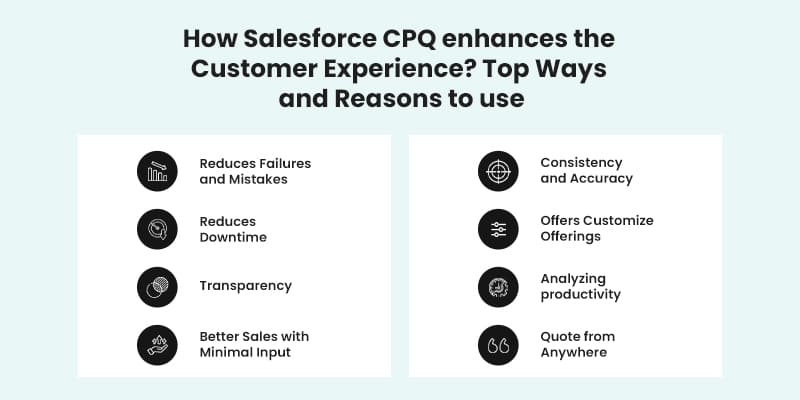 How Salesforce CPQ enhances the Customer Experience? Top Ways and Reasons to use

Reduces Failures and Mistakes

Reduces Downtime

Transparency

Better Sales with Minimal Input

Consistency and Accuracy

Offers Customize Offerings

Analyzing productivity

Quote from Anywhere